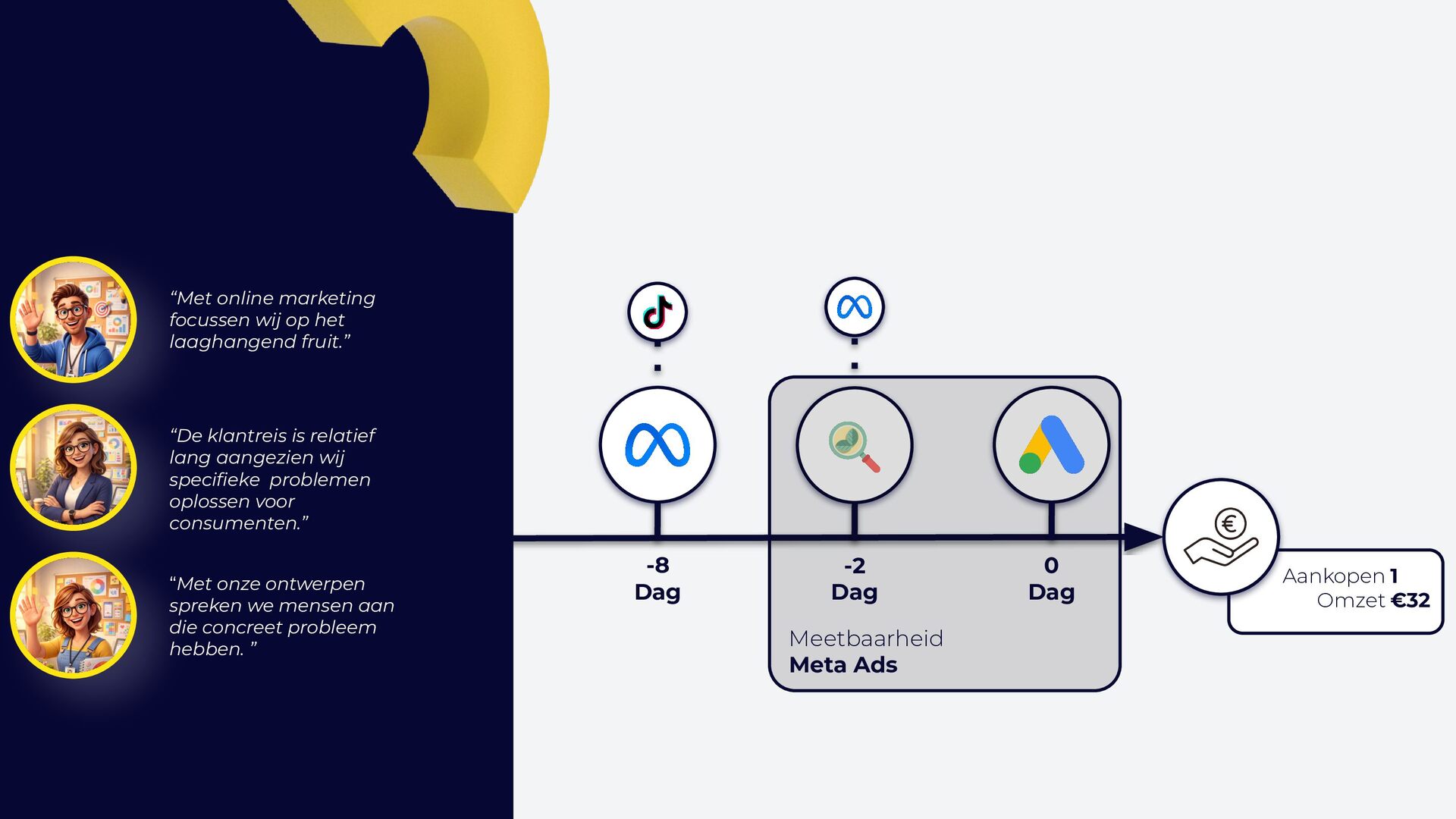 "Met online marketing focussen wij op het laaghangend fruit."

"De klantreis is relatief lang aangezien wij specifieke  problemen oplossen voor consumenten."

"Met onze ontwerpen spreken we mensen aan die concreet probleem hebben. "

-8
Dag

-2
Dag

0
Dag

Meetbaarheid
Meta Ads

Aankopen 1
Omzet €32